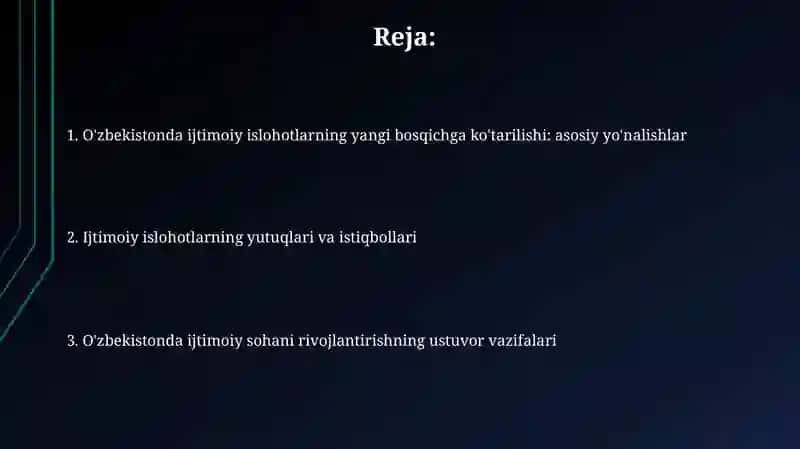 Reja:

1. O'zbekistonda ijtimoiy islohotlarning yangi bosqichga ko'tarilishi: asosiy yo'nalishlar

2. Ijtimoiy islohotlarning yutuqlari va istiqbollari

3. O'zbekistonda ijtimoiy sohani rivojlantirishning ustuvor vazifalari